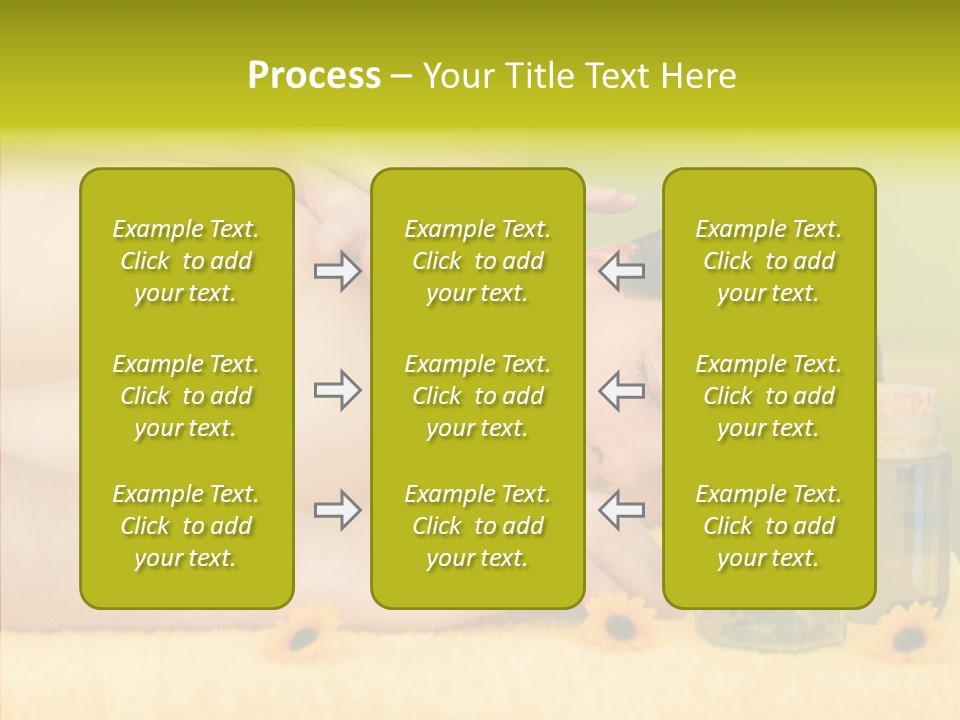 Process – Your Title Text Here

Example Text. Click to add your text.

Example Text. Click to add your text.

Example Text. Click to add your text.

Example Text. Click to add your text.

Example Text. Click to add your text.

Example Text. Click to add your text.

Example Text. Click to add your text.

Example Text. Click to add your text.

Example Text. Click to add your text.